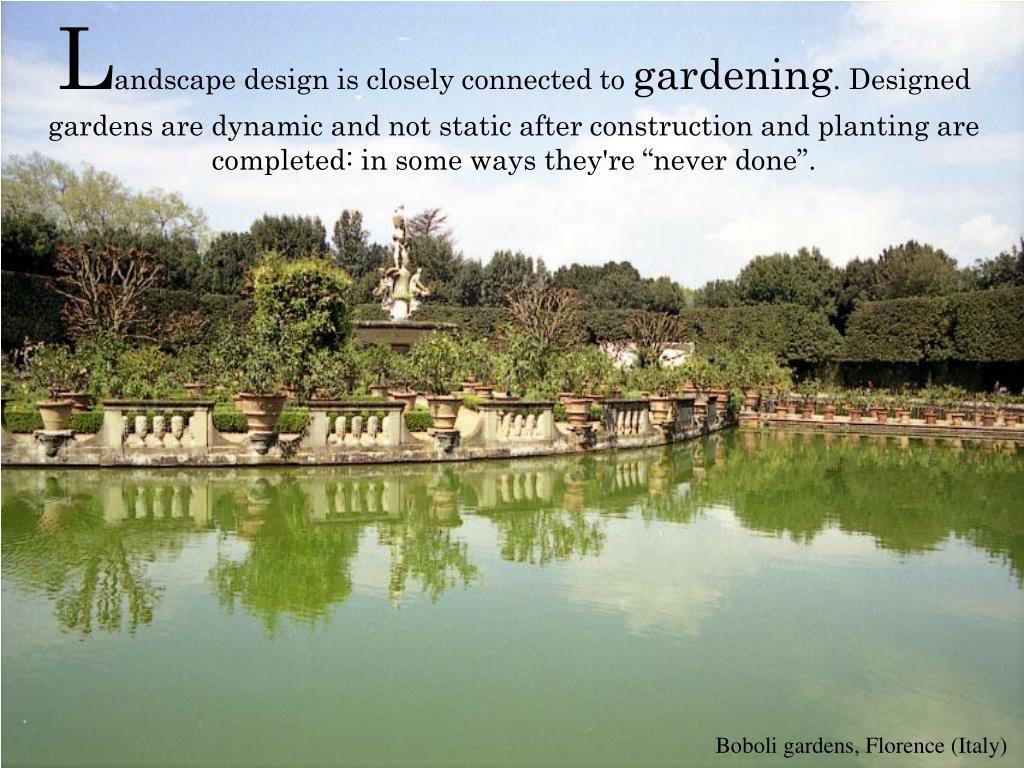 Landscape design is closely connected to gardening. Designed gardens are dynamic and not static after construction and planting are completed: in some ways they're “never done”.

Boboli gardens, Florence (Italy)